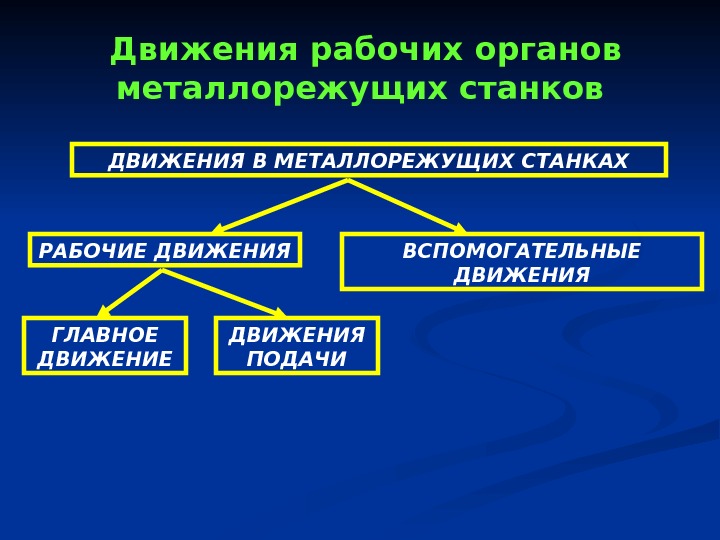 Движения рабочих органов металлорежущих станков

ДВИЖЕНИЯ В МЕТАЛЛОРЕЖУЩИХ СТАНКАХ

РАБОЧИЕ ДВИЖЕНИЯ

ВСПОМОГАТЕЛЬНЫЕ ДВИЖЕНИЯ

ГЛАВНОЕ ДВИЖЕНИЕ

ДВИЖЕНИЯ ПОДАЧИ